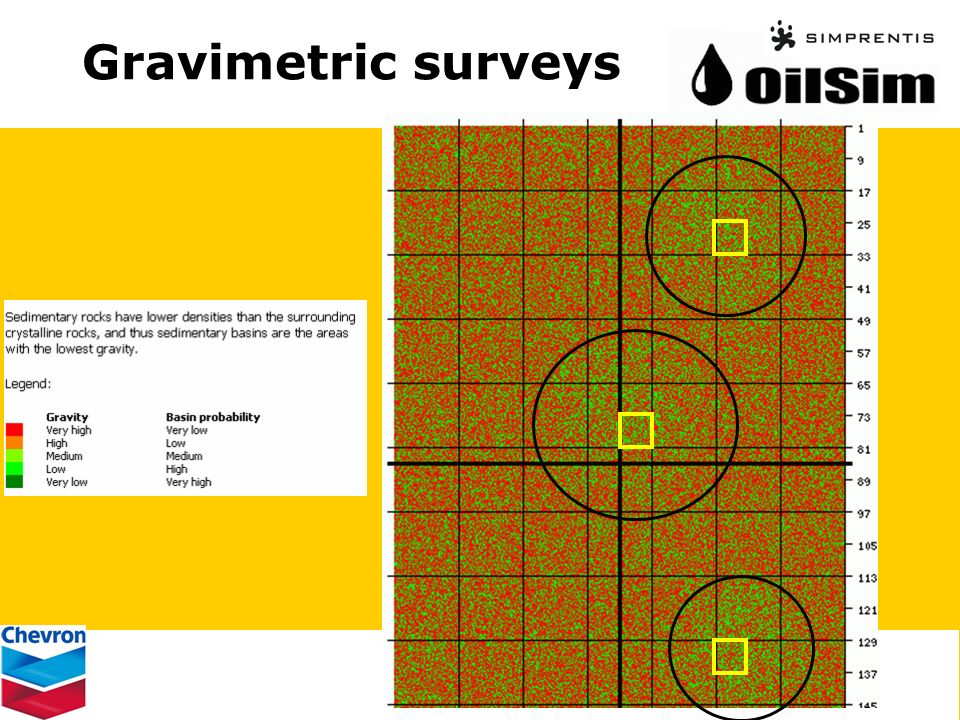 Gravimetric surveys

SIMPRENTIS
OilSim

Sedimentary rocks have lower densities than the surrounding crystalline rocks, and thus sedimentary basins are the areas with the lowest gravity.

Legend:

| Gravity | Basin probability |
|---|---|
| Very high | Very low |
| High | Low |
| Medium | Medium |
| Low | High |
| Very low | Very high |

1
9
17
25
33
41
49
57
65
73
81
89
97
105
113
121
129
137
145

Chevron